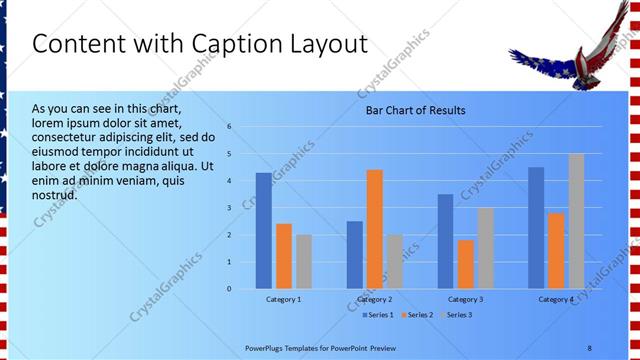 Content with Caption Layout

As you can see in this chart, lorem ipsum dolor sit amet, consectetur adipiscing elit, sed do eiusmod tempor incididunt ut labore et dolore magna aliqua. Ut enim ad minim veniam, quis nostrud.

Bar Chart of Results

6
5
4
3
2
1
0

Category 1
Category 2
Category 3
Category 4

Series 1
Series 2
Series 3

CrystalGraphics

PowerPlugs Templates for PowerPoint Preview

8